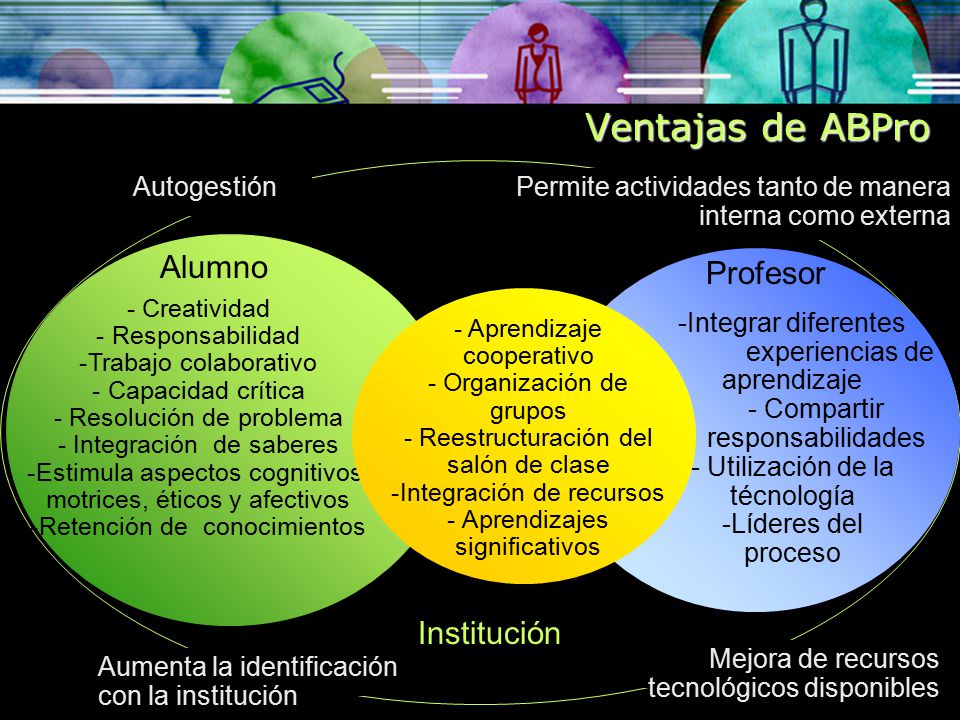 Ventajas de ABPro

Autogestión

Permite actividades tanto de manera interna como externa

Alumno
- Creatividad
- Responsabilidad
-Trabajo colaborativo
- Capacidad crítica
- Resolución de problema
- Integración de saberes
-Estimula aspectos cognitivos motrices, éticos y afectivos
-Retención de conocimientos

- Aprendizaje cooperativo
- Organización de grupos
- Reestructuración del salón de clase
-Integración de recursos
- Aprendizajes significativos

Profesor
-Integrar diferentes experiencias de aprendizaje
- Compartir responsabilidades
- Utilización de la técnología
-Líderes del proceso

Institución

Aumenta la identificación con la institución

Mejora de recursos tecnológicos disponibles